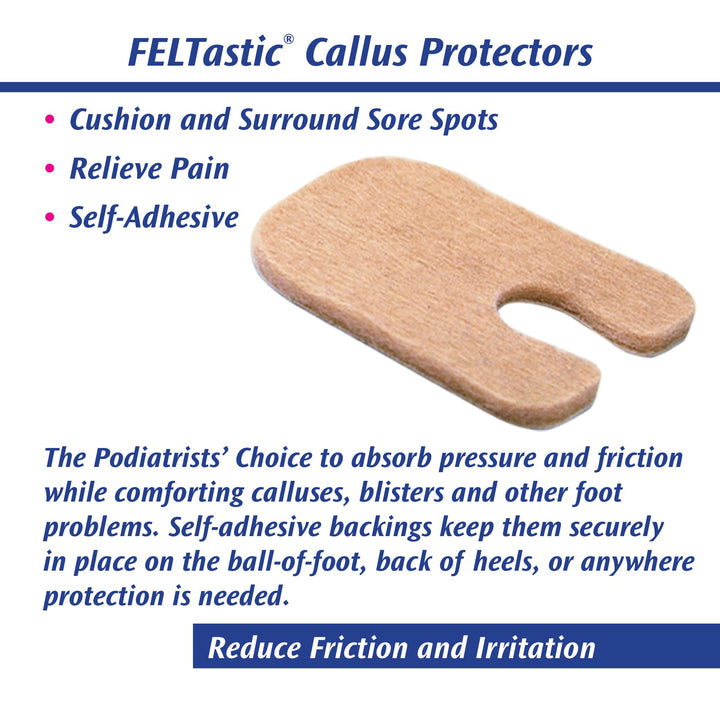 FELTastic® Callus Protectors

• Cushion and Surround Sore Spots
• Relieve Pain
• Self-Adhesive

The Podiatrists' Choice to absorb pressure and friction while comforting calluses, blisters and other foot problems. Self-adhesive backings keep them securely in place on the ball-of-foot, back of heels, or anywhere protection is needed.

Reduce Friction and Irritation